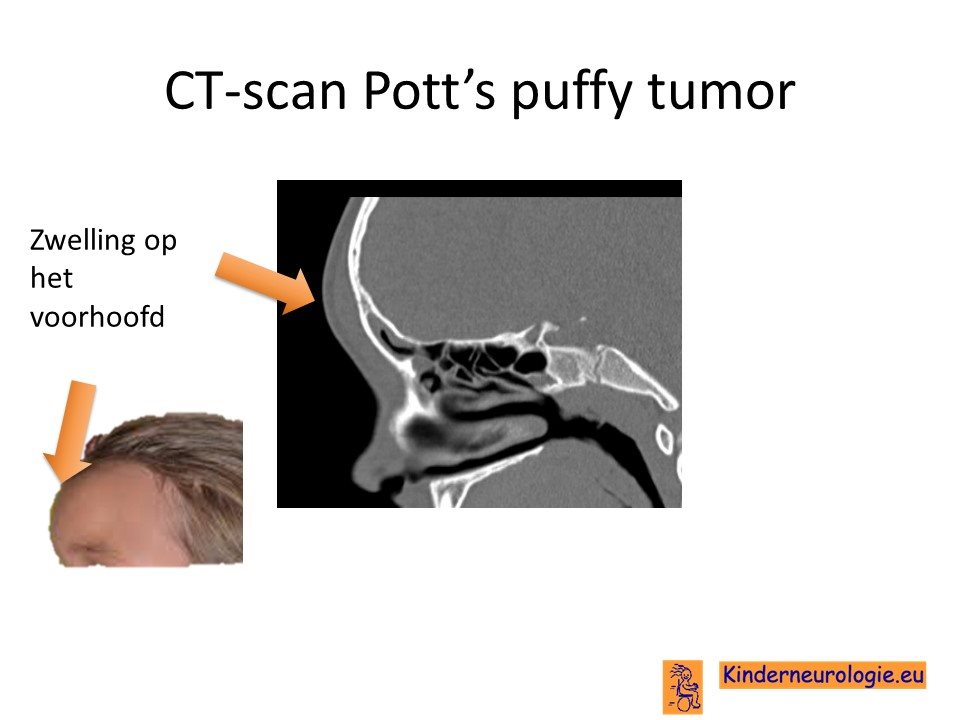 CT-scan Pott's puffy tumor

Zwelling op het voorhoofd

Kinderneurologie.eu